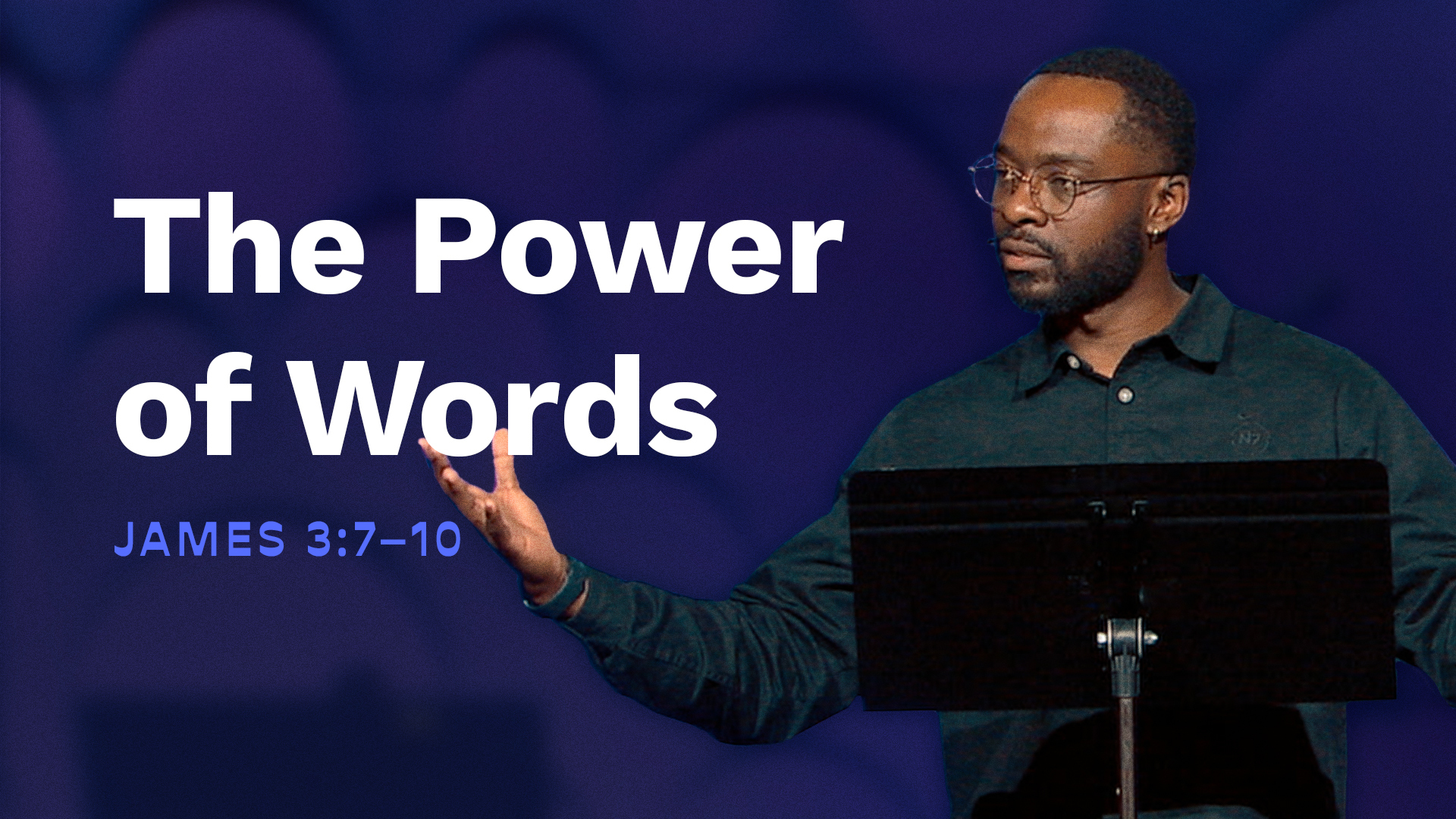 The Power of Words

JAMES 3:7–10

N7